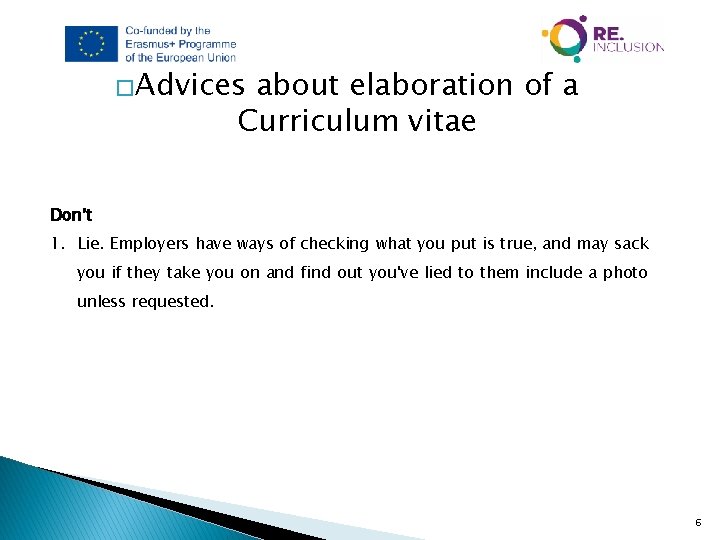 Co-funded by the Erasmus+ Programme of the European Union

RE. INCLUSION

□Advices about elaboration of a Curriculum vitae

Don't

1. Lie. Employers have ways of checking what you put is true, and may sack you if they take you on and find out you've lied to them include a photo unless requested.

6